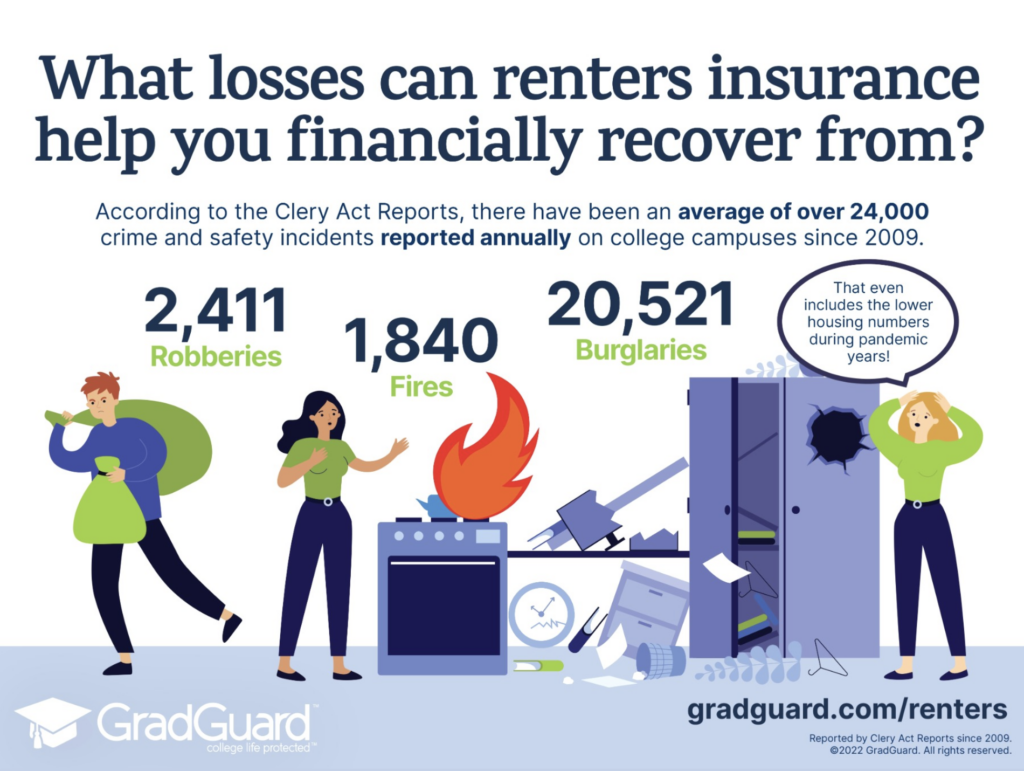 What losses can renters insurance help you financially recover from?

According to the Clery Act Reports, there have been an average of over 24,000 crime and safety incidents reported annually on college campuses since 2009.

2,411
Robberies

1,840
Fires

20,521
Burglaries

That even includes the lower housing numbers during pandemic years!

GradGuard™
college life protected™

gradguard.com/renters

Reported by Clery Act Reports since 2009.
©2022 GradGuard. All rights reserved.